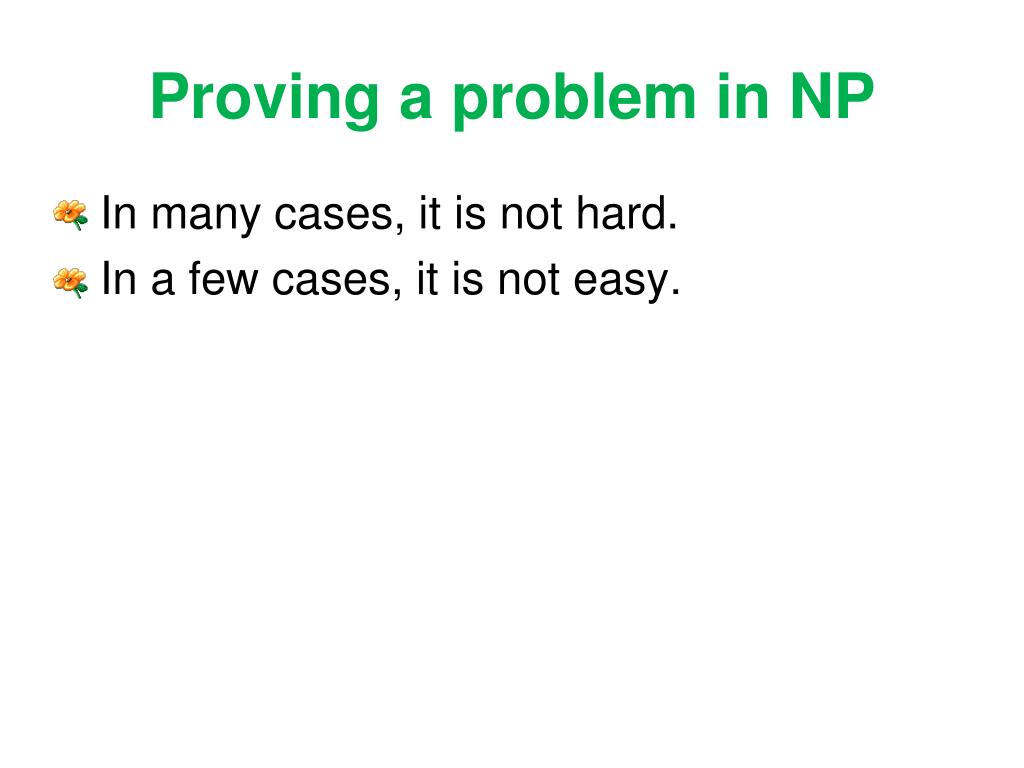 Proving a problem in NP

In many cases, it is not hard.
In a few cases, it is not easy.